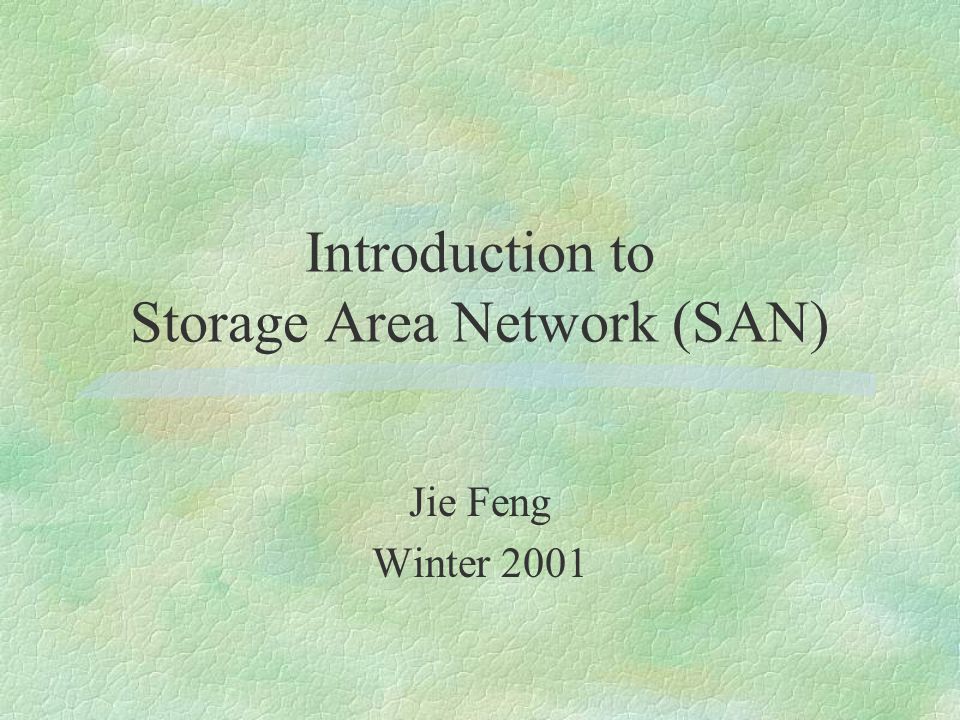 Introduction to
Storage Area Network (SAN)

Jie Feng
Winter 2001